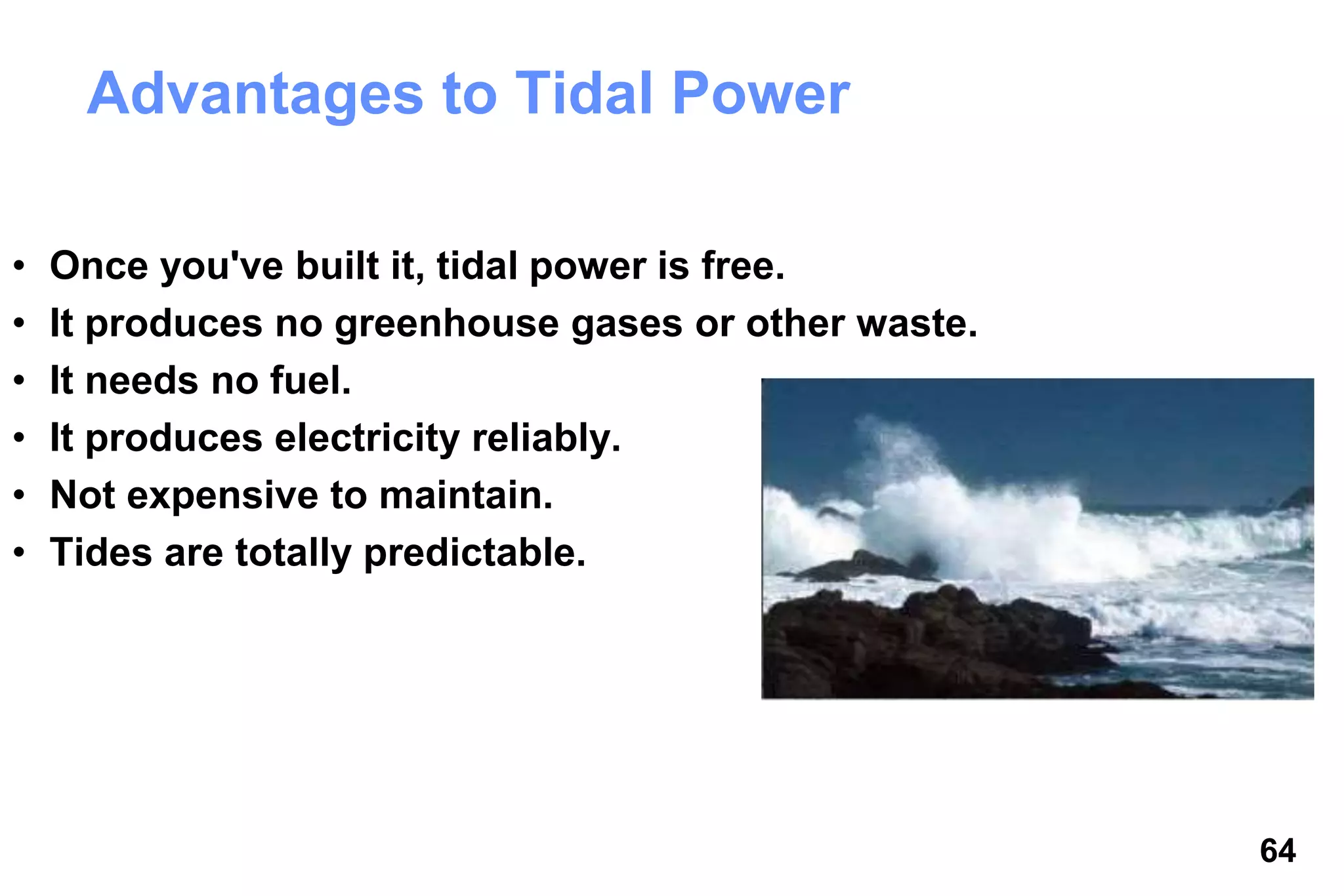 Advantages to Tidal Power

• Once you've built it, tidal power is free.
• It produces no greenhouse gases or other waste.
• It needs no fuel.
• It produces electricity reliably.
• Not expensive to maintain.
• Tides are totally predictable.

64